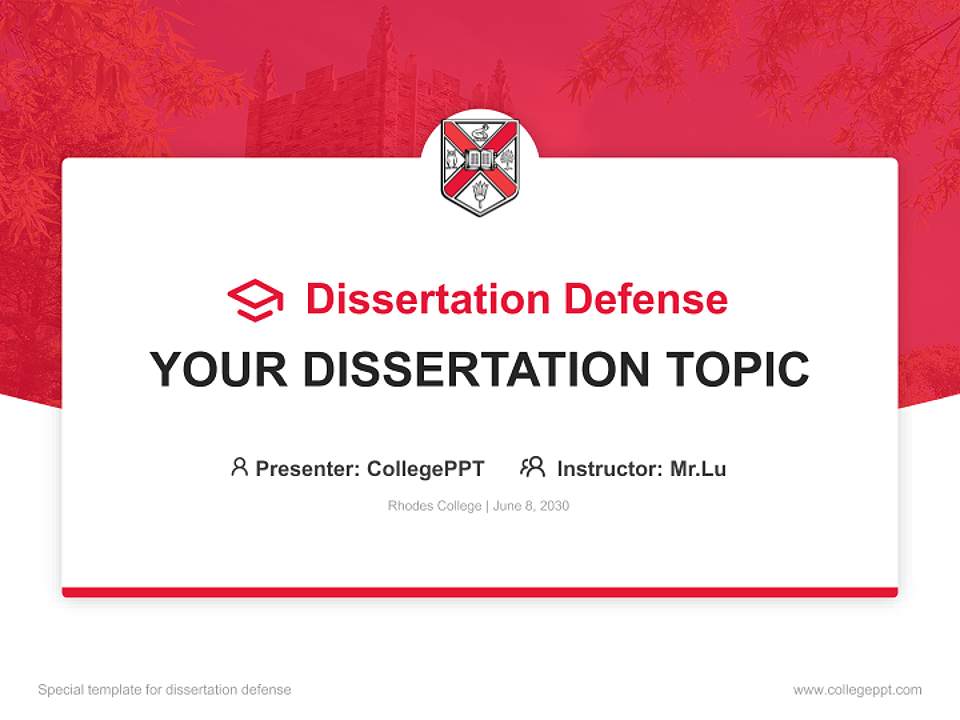 Dissertation Defense

YOUR DISSERTATION TOPIC

Presenter: CollegePPT Instructor: Mr.Lu

Rhodes College | June 8, 2030

Special template for dissertation defense

www.collegeppt.com